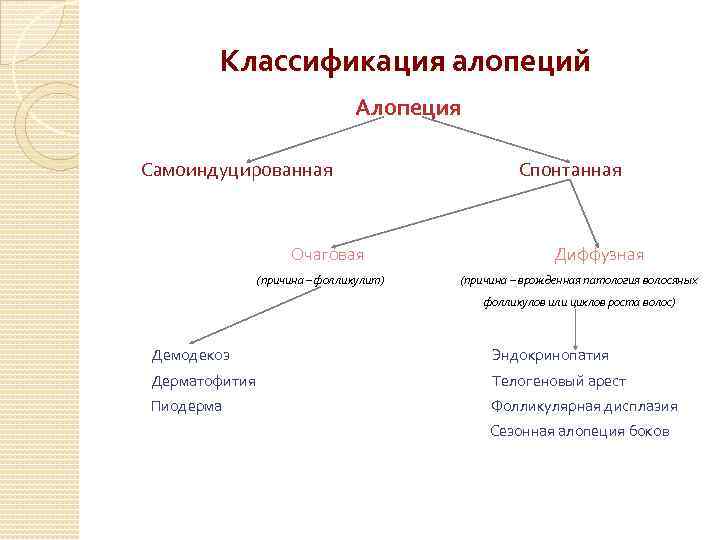 Классификация алопеций

Алопеция

Самоиндуцированная

Спонтанная

Очаговая

(причина – фолликулит)

Диффузная

(причина – врожденная патология волосяных фолликулов или циклов роста волос)

Демодекоз
Дерматофития
Пиодерма

Эндокринопатия
Телогеновый арест
Фолликулярная дисплазия
Сезонная алопеция боков